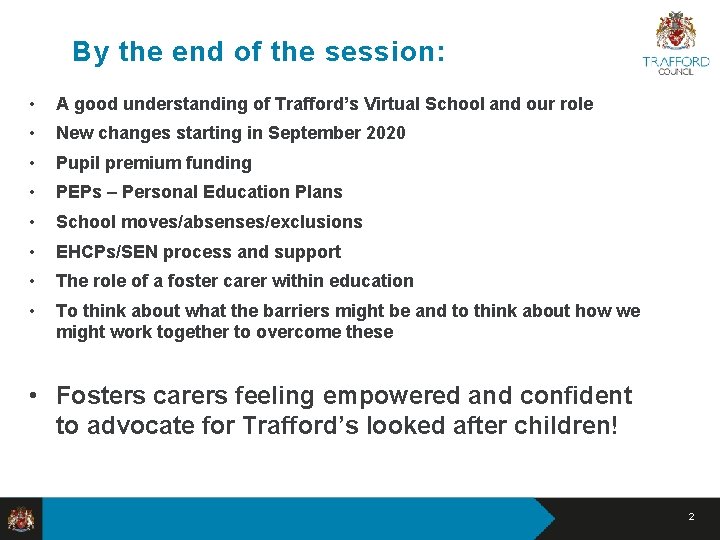 By the end of the session:

TRAFFORD COUNCIL

• A good understanding of Trafford's Virtual School and our role
• New changes starting in September 2020
• Pupil premium funding
• PEPs – Personal Education Plans
• School moves/absenses/exclusions
• EHCPs/SEN process and support
• The role of a foster carer within education
• To think about what the barriers might be and to think about how we might work together to overcome these

• Fosters carers feeling empowered and confident to advocate for Trafford's looked after children!

2